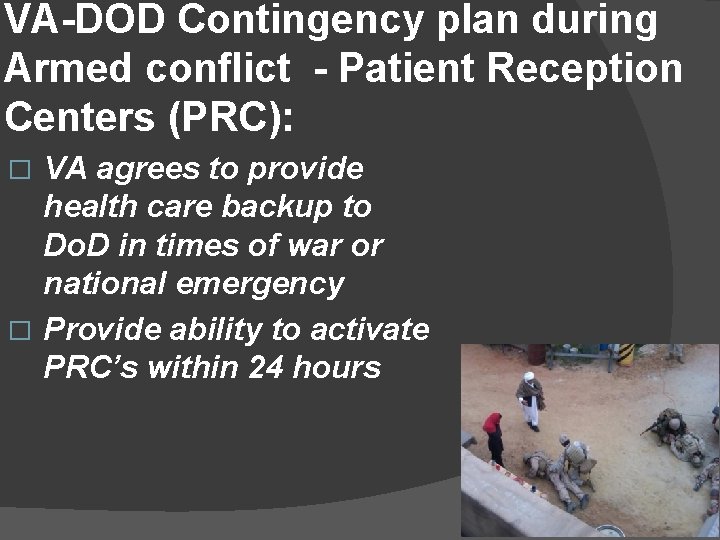 VA-DOD Contingency plan during Armed conflict - Patient Reception Centers (PRC):

□ VA agrees to provide health care backup to DoD in times of war or national emergency

□ Provide ability to activate PRC's within 24 hours